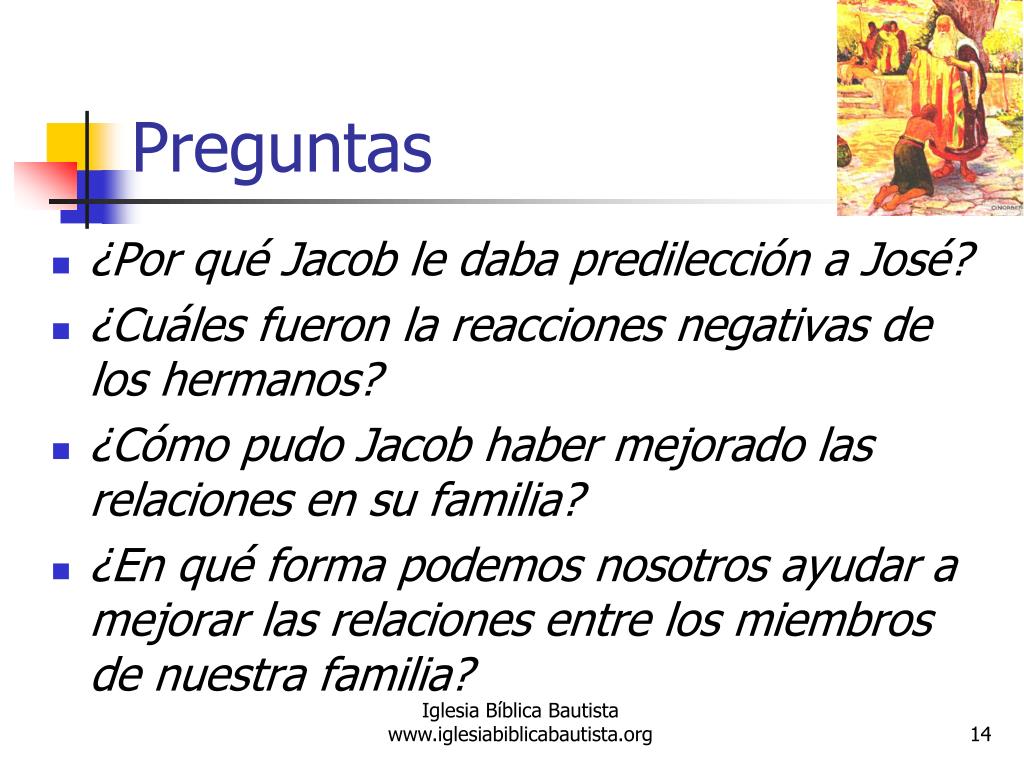 Preguntas

¿Por qué Jacob le daba predilección a José?

¿Cuáles fueron la reacciones negativas de los hermanos?

¿Cómo pudo Jacob haber mejorado las relaciones en su familia?

¿En qué forma podemos nosotros ayudar a mejorar las relaciones entre los miembros de nuestra familia?

Iglesia Bíblica Bautista
www.iglesiabiblicabautista.org

14